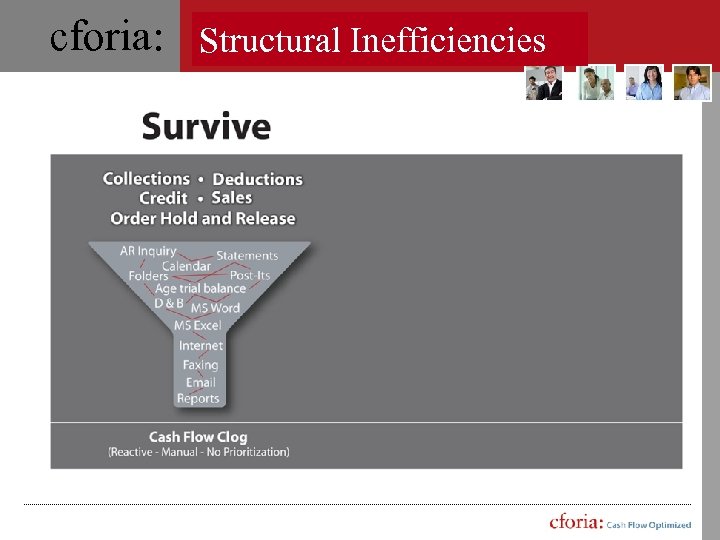 cforia:

Structural Inefficiencies

Survive

Collections • Deductions
Credit • Sales
Order Hold and Release

AR Inquiry
Statements
Calendar
Folders
Post-Its
Age trial balance
D & B
MS Word
MS Excel
Internet
Faxing
Email
Reports

Cash Flow Clog
(Reactive - Manual - No Prioritization)

cforia: Cash Flow Optimized